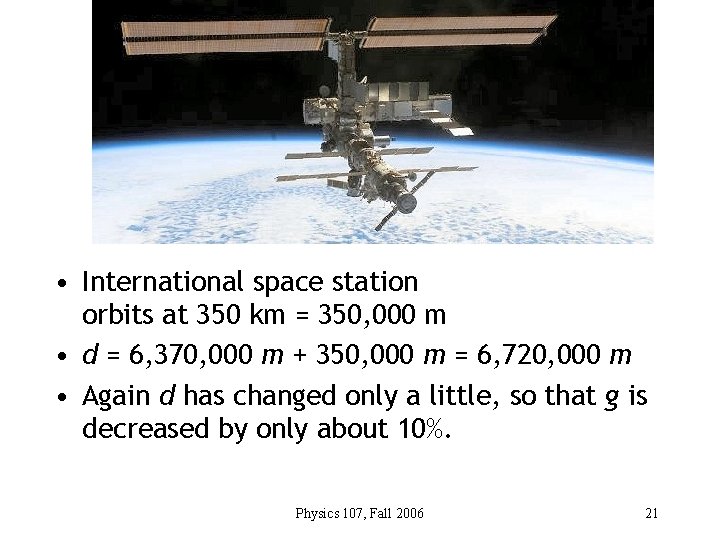 • International space station orbits at 350 km = 350,000 m

• $d$ = 6,370,000 $m$ + 350,000 $m$ = 6,720,000 $m$

• Again $d$ has changed only a little, so that $g$ is decreased by only about 10%.

Physics 107, Fall 2006

21